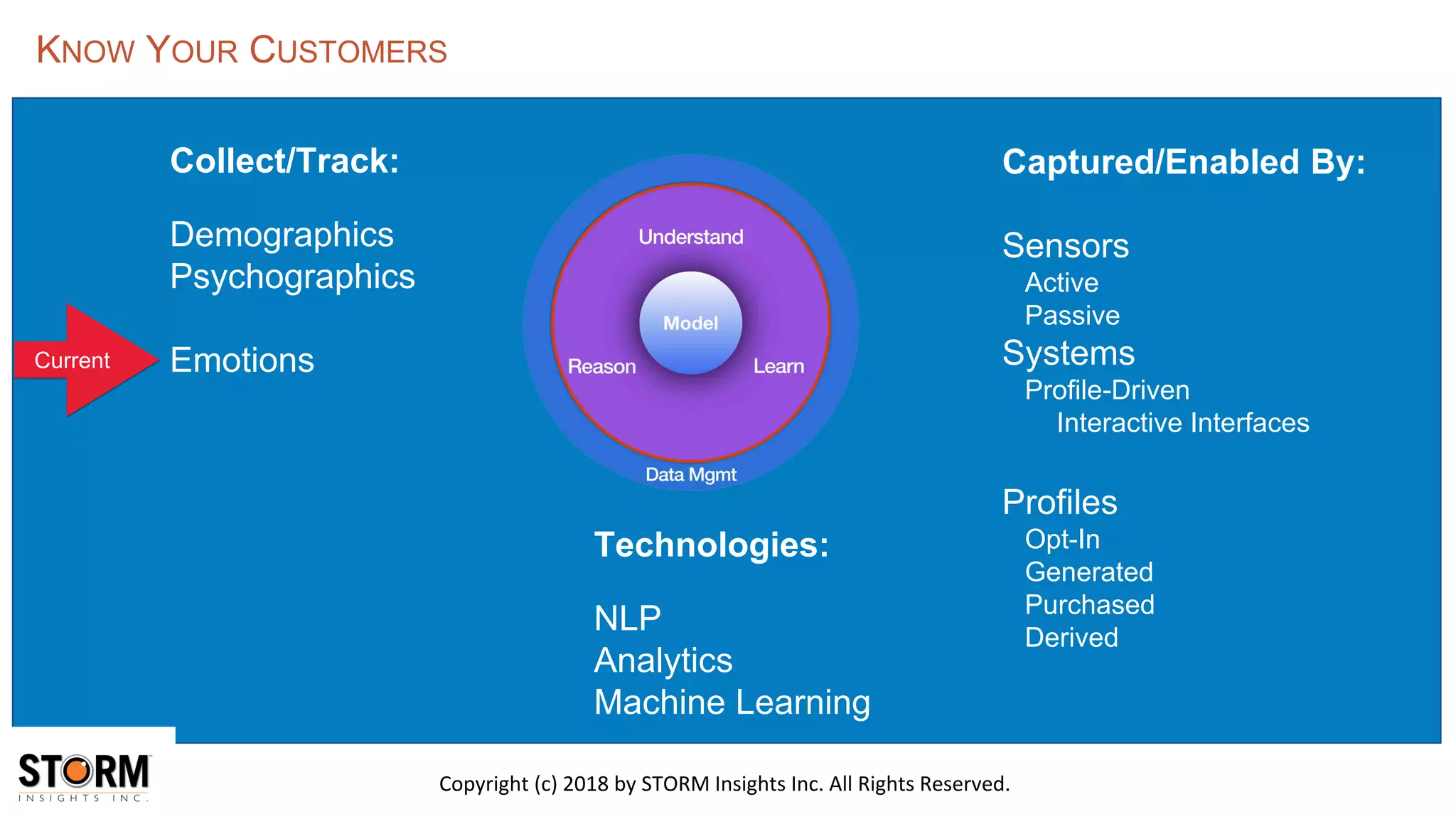 KNOW YOUR CUSTOMERS

Collect/Track:

Demographics
Psychographics

Current

Emotions

Understand

Model

Reason

Learn

Data Mgmt

Technologies:

NLP
Analytics
Machine Learning

Captured/Enabled By:

Sensors
Active
Passive
Systems
Profile-Driven
Interactive Interfaces

Profiles
Opt-In
Generated
Purchased
Derived

STORM
INSIGHTS INC.

Copyright (c) 2018 by STORM Insights Inc. All Rights Reserved.